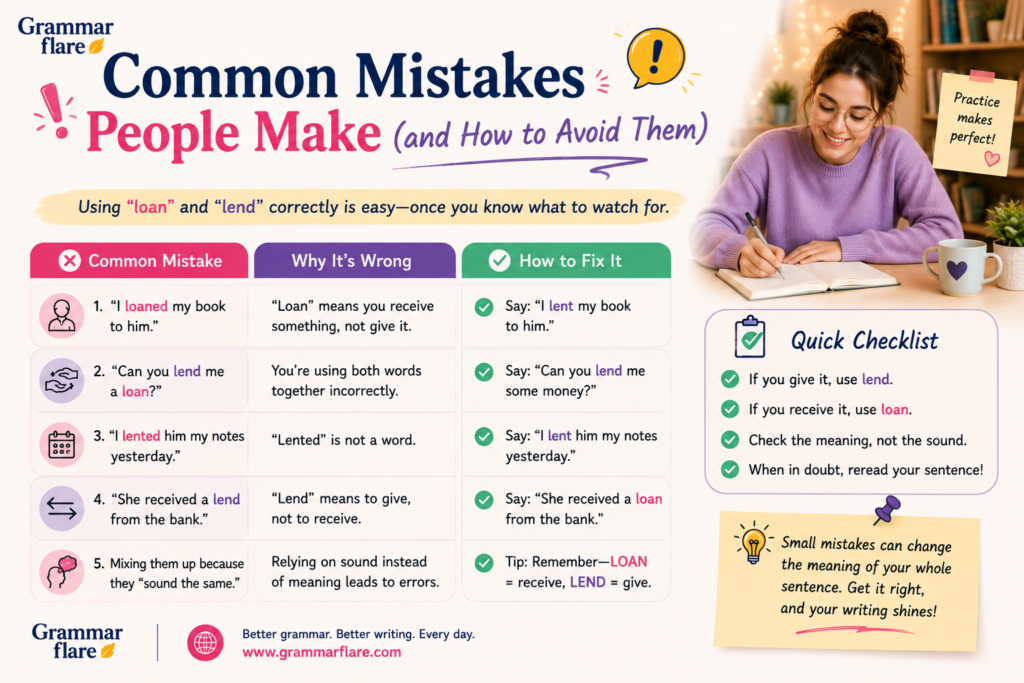 Grammar flare

Common Mistakes People Make (and How to Avoid Them)

Practice makes perfect!

Using "loan" and "lend" correctly is easy—once you know what to watch for.

| Common Mistake | Why It's Wrong | How to Fix It |
|---|---|---|
| 1. "I loaned my book to him." | "Loan" means you receive something, not give it. | Say: "I lent my book to him." |
| 2. "Can you lend me a loan?" | You're using both words together incorrectly. | Say: "Can you lend me some money?" |
| 3. "I lented him my notes yesterday." | "Lented" is not a word. | Say: "I lent him my notes yesterday." |
| 4. "She received a lend from the bank." | "Lend" means to give, not to receive. | Say: "She received a loan from the bank." |
| 5. Mixing them up because they "sound the same." | Relying on sound instead of meaning leads to errors. | Tip: Remember—LOAN = receive, LEND = give. |

Quick Checklist
If you give it, use lend.
If you receive it, use loan.
Check the meaning, not the sound.
When in doubt, reread your sentence!

Small mistakes can change the meaning of your whole sentence. Get it right, and your writing shines!

Grammar flare
Better grammar. Better writing. Every day.
www.grammarflare.com